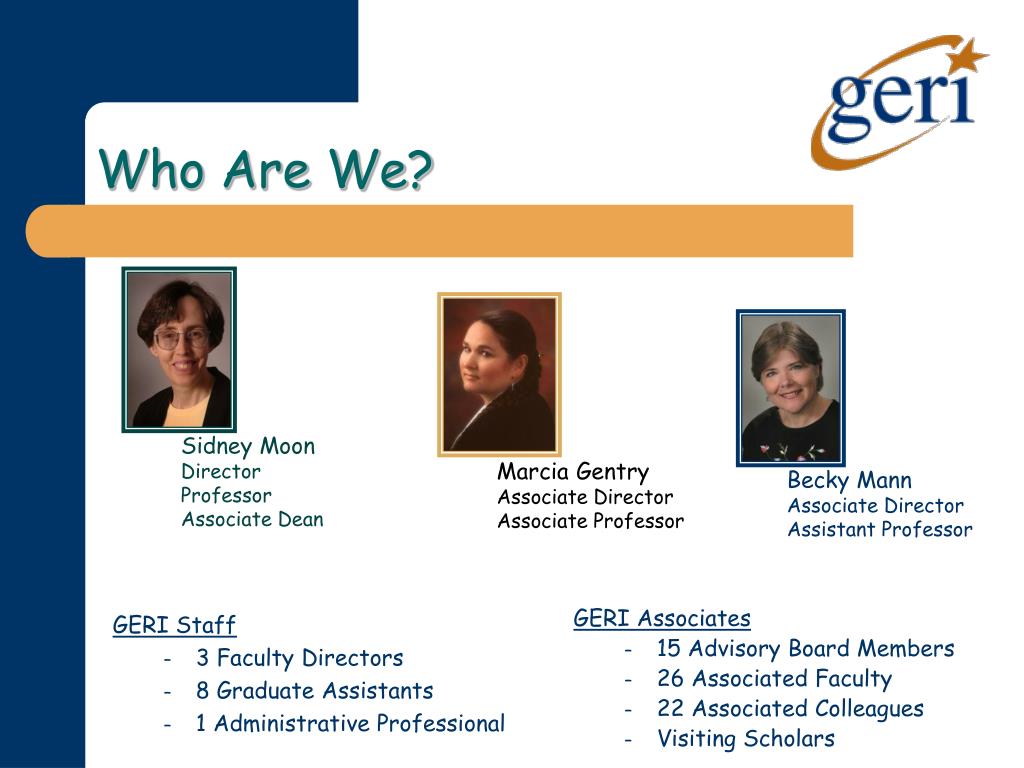 geri

Who Are We?

Sidney Moon
Director
Professor
Associate Dean

Marcia Gentry
Associate Director
Associate Professor

Becky Mann
Associate Director
Assistant Professor

GERI Staff
- 3 Faculty Directors
- 8 Graduate Assistants
- 1 Administrative Professional

GERI Associates
- 15 Advisory Board Members
- 26 Associated Faculty
- 22 Associated Colleagues
- Visiting Scholars